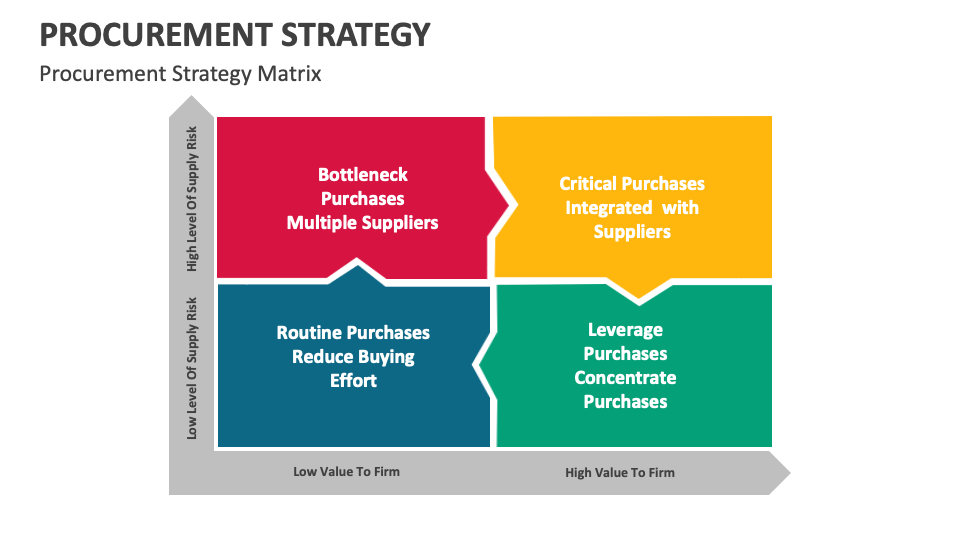 PROCUREMENT STRATEGY
Procurement Strategy Matrix

High Level Of Supply Risk

Low Level Of Supply Risk

Bottleneck Purchases Multiple Suppliers

Critical Purchases Integrated with Suppliers

Routine Purchases Reduce Buying Effort

Leverage Purchases Concentrate Purchases

Low Value To Firm

High Value To Firm